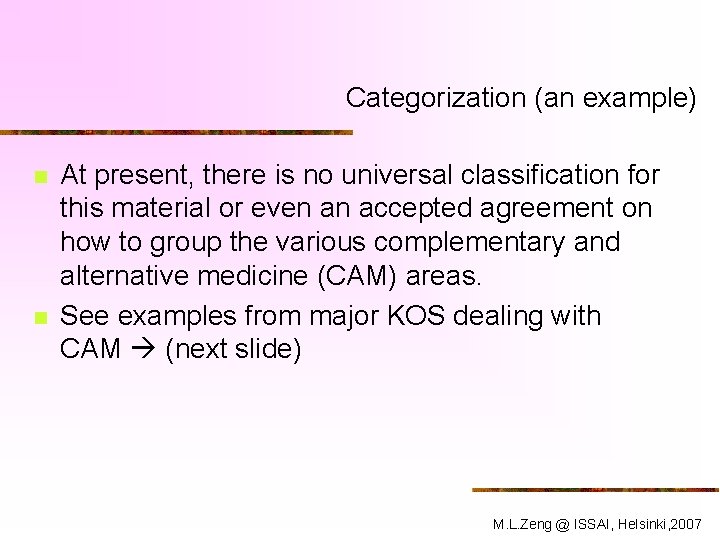 Categorization (an example)

At present, there is no universal classification for this material or even an accepted agreement on how to group the various complementary and alternative medicine (CAM) areas.

See examples from major KOS dealing with CAM → (next slide)

M.L.Zeng @ ISSAI, Helsinki,2007